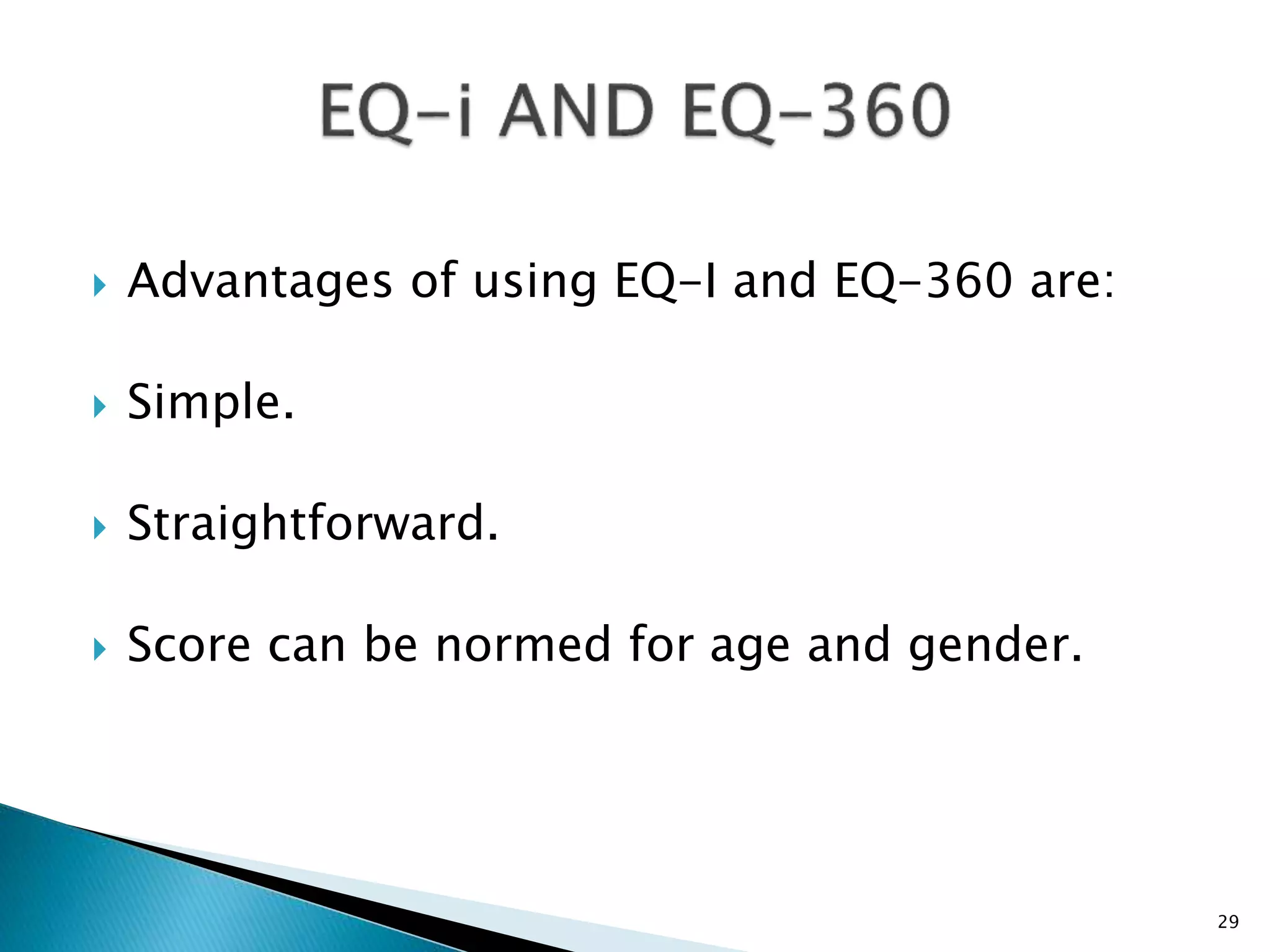 EQ-i AND EQ-360

Advantages of using EQ-I and EQ-360 are:

Simple.

Straightforward.

Score can be normed for age and gender.

29